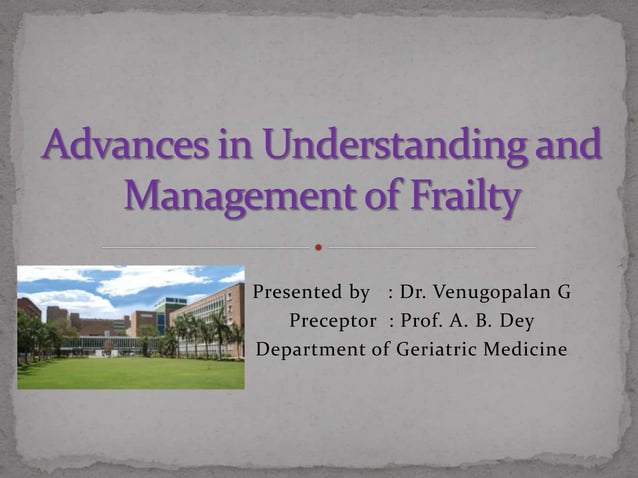 Advances in Understanding and Management of Frailty

Presented by : Dr. Venugopalan G
Preceptor : Prof. A. B. Dey
Department of Geriatric Medicine